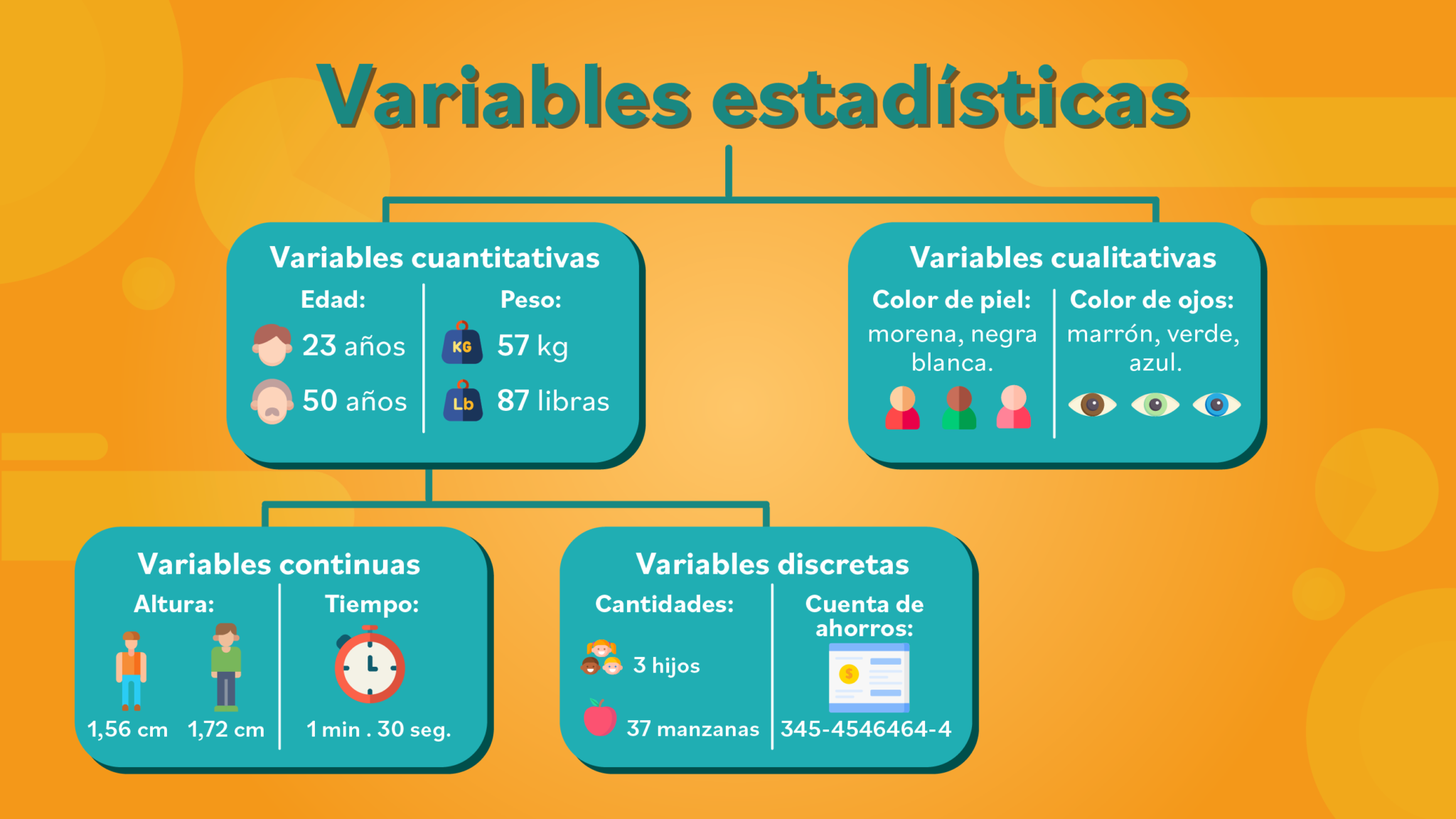 Variables estadísticas

Variables cuantitativas

Edad:
23 años
50 años

Peso:
KG 57 kg
Lb 87 libras

Variables cualitativas

Color de piel:
morena, negra blanca.

Color de ojos:
marrón, verde, azul.

Variables continuas

Altura:
1,56 cm
1,72 cm

Tiempo:
1 min . 30 seg.

Variables discretas

Cantidades:
3 hijos
37 manzanas

Cuenta de ahorros:
$
345-4546464-4